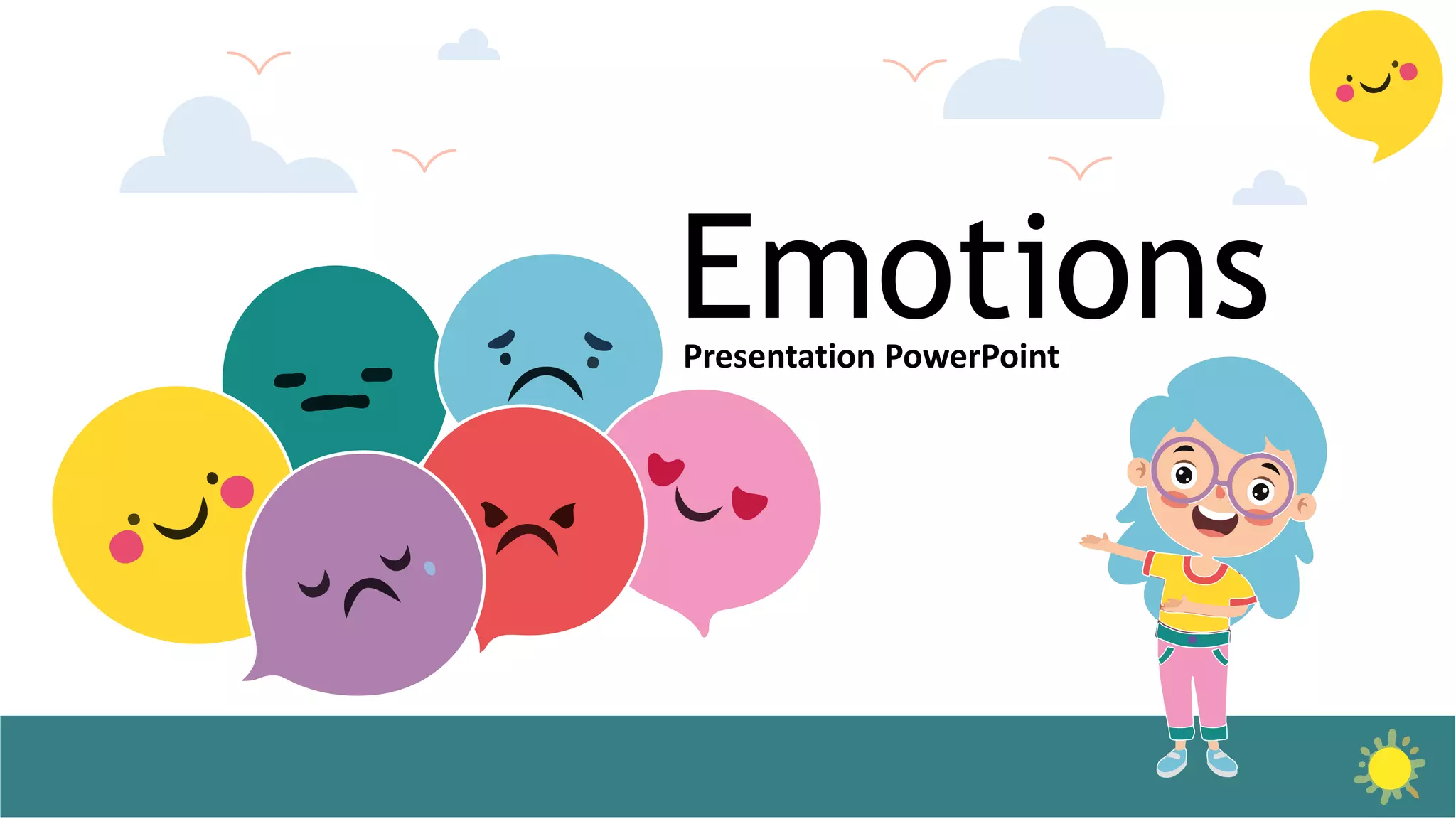 Emotions
Presentation PowerPoint